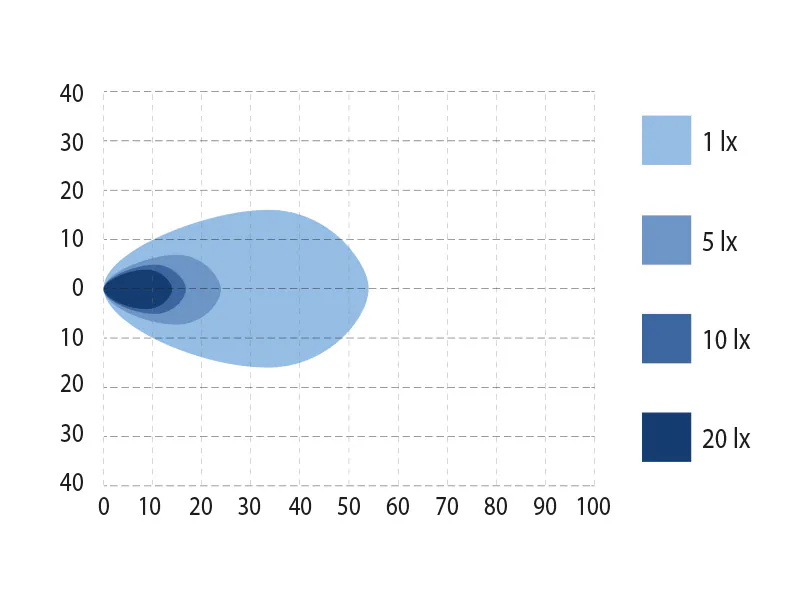 40
30
20
10
0
10
20
30
40

0 10 20 30 40 50 60 70 80 90 100

1 lx
5 lx
10 lx
20 lx